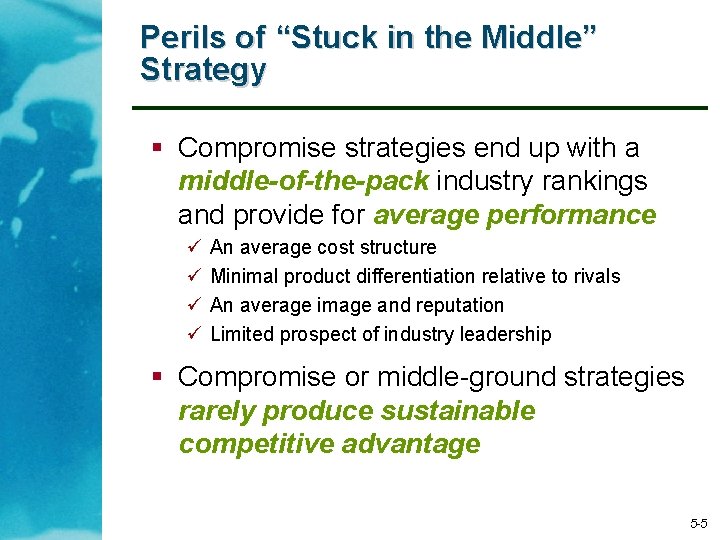 Perils of “Stuck in the Middle” Strategy

▪ Compromise strategies end up with a middle-of-the-pack industry rankings and provide for average performance

✓ An average cost structure
✓ Minimal product differentiation relative to rivals
✓ An average image and reputation
✓ Limited prospect of industry leadership

▪ Compromise or middle-ground strategies rarely produce sustainable competitive advantage

5-5